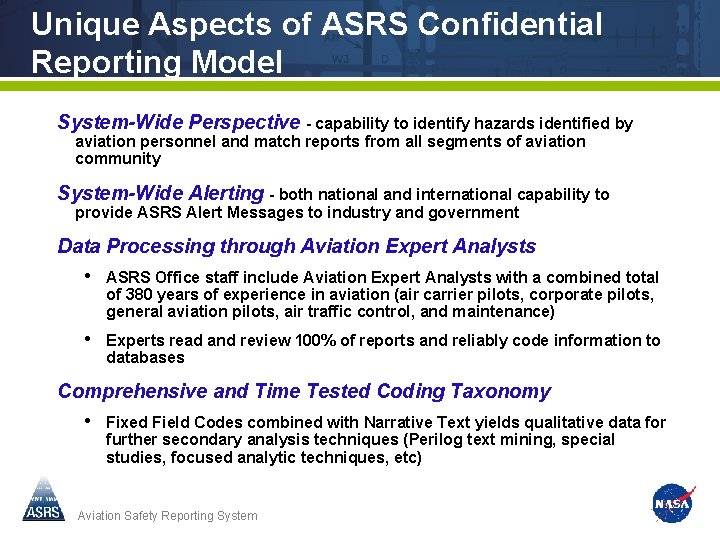 Unique Aspects of ASRS Confidential Reporting Model

System-Wide Perspective - capability to identify hazards identified by aviation personnel and match reports from all segments of aviation community

System-Wide Alerting - both national and international capability to provide ASRS Alert Messages to industry and government

Data Processing through Aviation Expert Analysts

• ASRS Office staff include Aviation Expert Analysts with a combined total of 380 years of experience in aviation (air carrier pilots, corporate pilots, general aviation pilots, air traffic control, and maintenance)

• Experts read and review 100% of reports and reliably code information to databases

Comprehensive and Time Tested Coding Taxonomy

• Fixed Field Codes combined with Narrative Text yields qualitative data for further secondary analysis techniques (Perilog text mining, special studies, focused analytic techniques, etc)

ASRS

Aviation Safety Reporting System

NASA